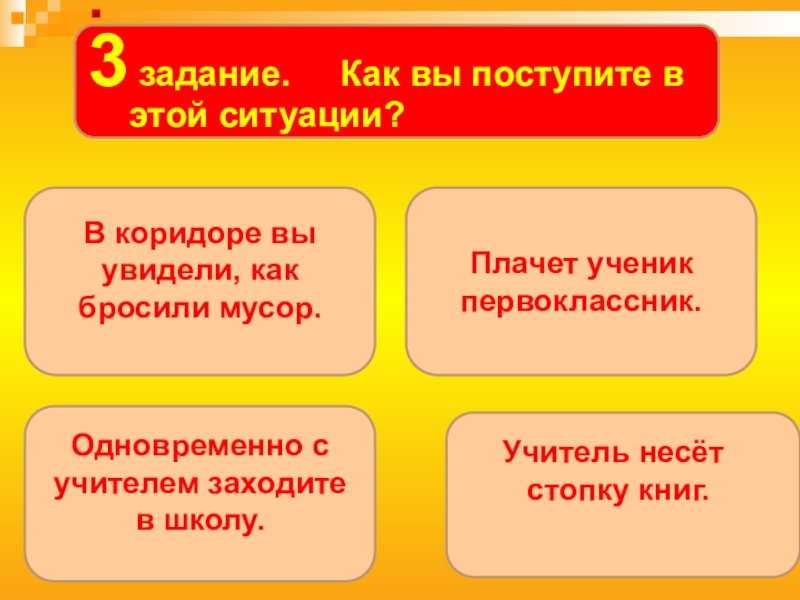 3 задание. Как вы поступите в этой ситуации?

В коридоре вы увидели, как бросили мусор.

Плачет ученик первоклассник.

Одновременно с учителем заходите в школу.

Учитель несёт стопку книг.